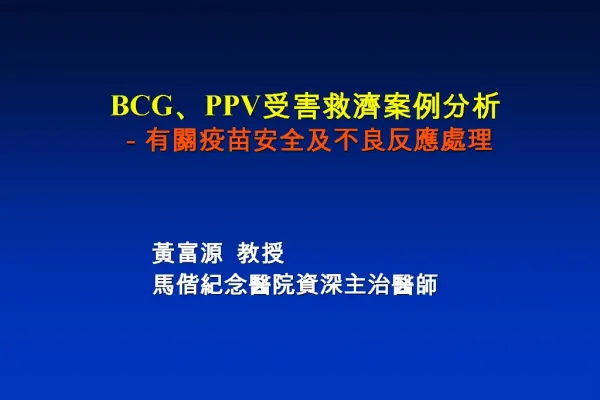 BCG、PPV受害救濟案例分析
- 有關疫苗安全及不良反應處理

黃富源 教授
馬偕紀念醫院資深主治醫師